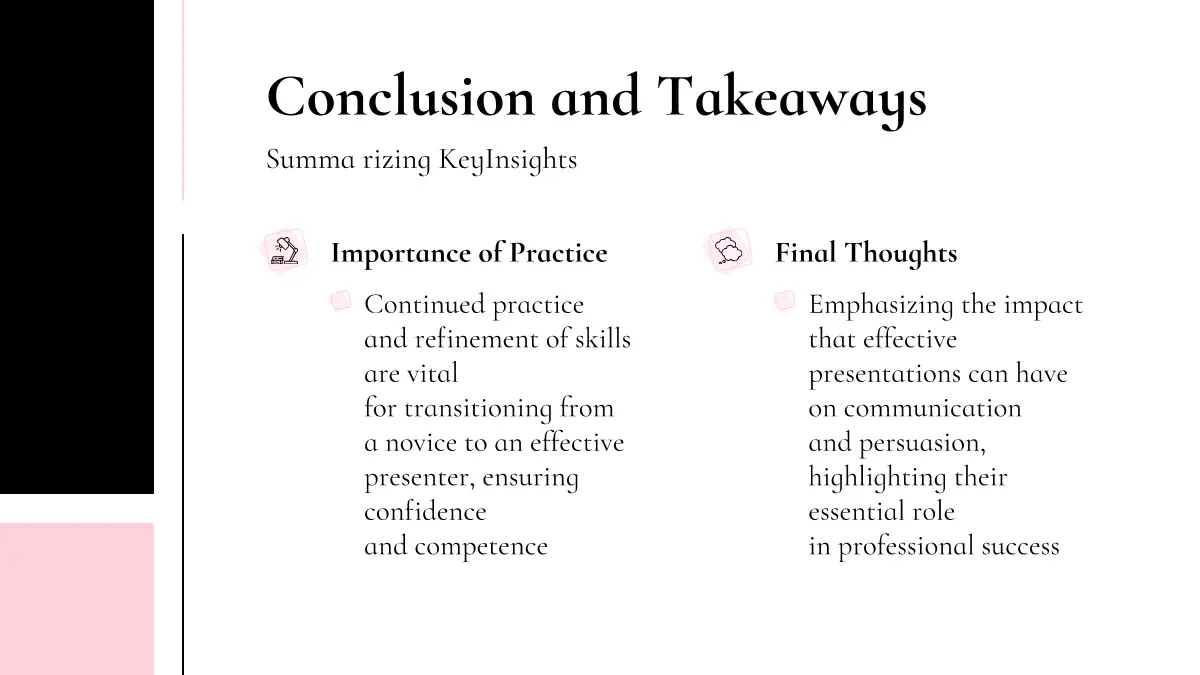 Conclusion and Takeaways

Summa rizing KeyInsights

Importance of Practice

Continued practice and refinement of skills are vital for transitioning from a novice to an effective presenter, ensuring confidence and competence

Final Thoughts

Emphasizing the impact that effective presentations can have on communication and persuasion, highlighting their essential role in professional success